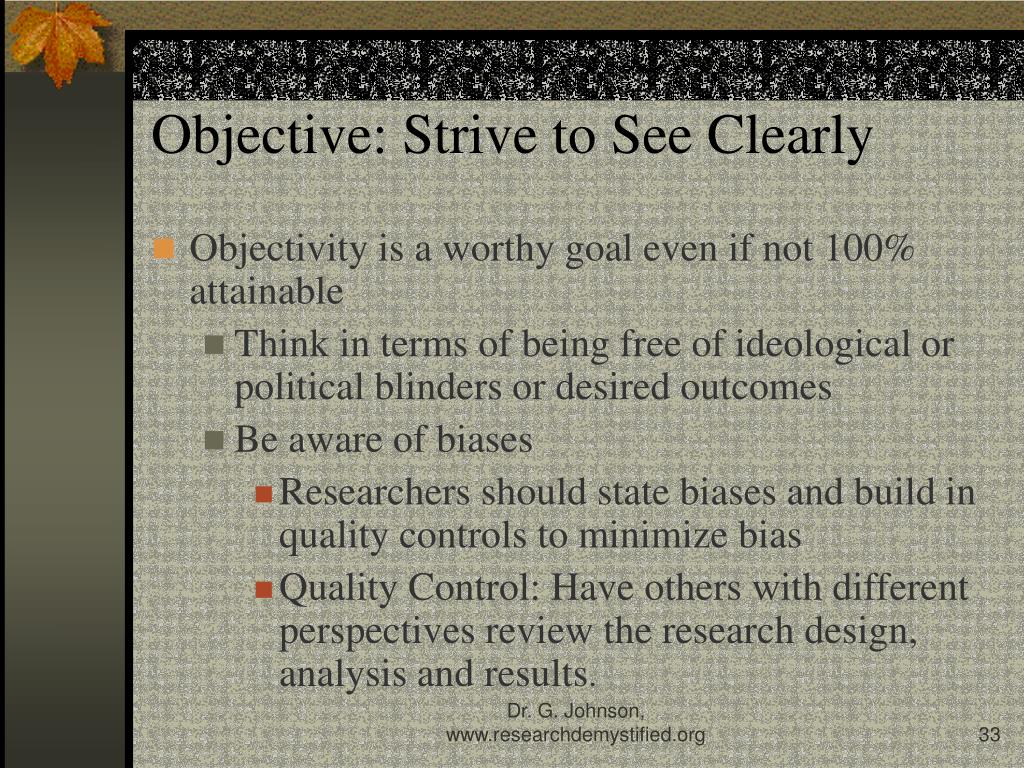 Objective: Strive to See Clearly

Objectivity is a worthy goal even if not 100% attainable

Think in terms of being free of ideological or political blinders or desired outcomes

Be aware of biases

Researchers should state biases and build in quality controls to minimize bias

Quality Control: Have others with different perspectives review the research design, analysis and results.

Dr. G. Johnson, www.researchdemystified.org

33